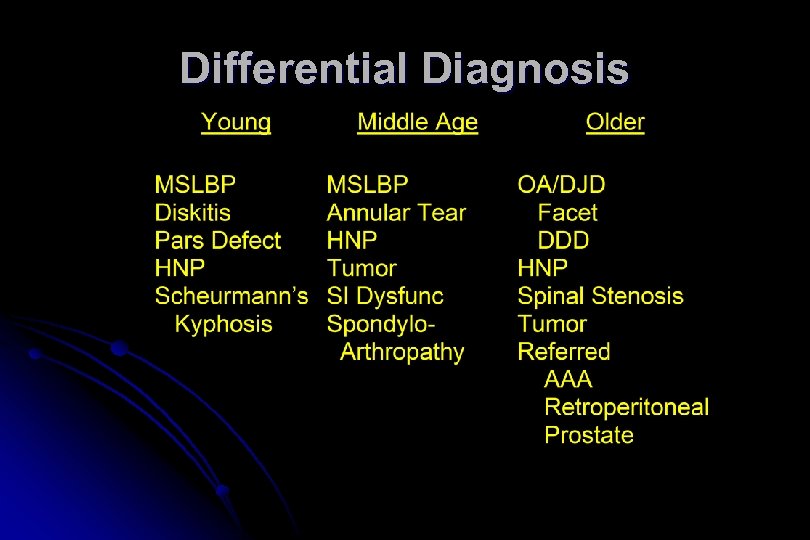 Differential Diagnosis

Young

MSLBP
Diskitis
Pars Defect
HNP
Scheurmann's Kyphosis

Middle Age

MSLBP
Annular Tear
HNP
Tumor
SI Dysfunc
Spondylo-Arthropathy

Older

OA/DJD
Facet
DDD
HNP
Spinal Stenosis
Tumor
Referred
AAA
Retroperitoneal
Prostate